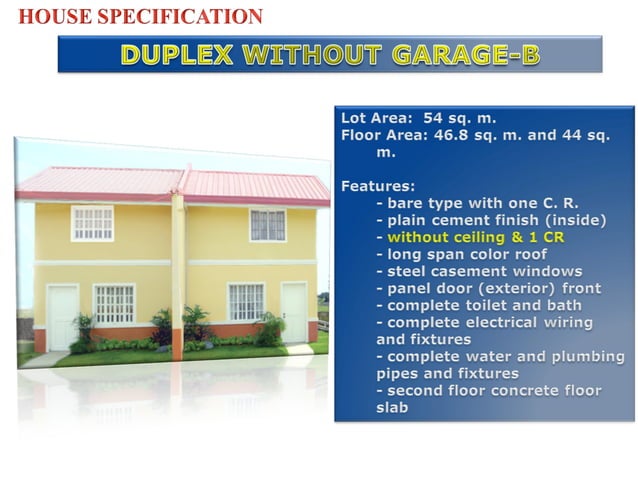 HOUSE SPECIFICATION

DUPLEX WITHOUT GARAGE-B

Lot Area: 54 sq. m.
Floor Area: 46.8 sq. m. and 44 sq. m.

Features:
- bare type with one C. R.
- plain cement finish (inside)
- without ceiling & 1 CR
- long span color roof
- steel casement windows
- panel door (exterior) front
- complete toilet and bath
- complete electrical wiring and fixtures
- complete water and plumbing pipes and fixtures
- second floor concrete floor slab